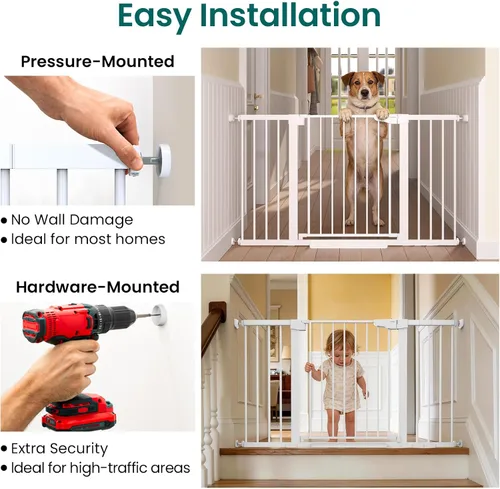 Easy Installation

Pressure-Mounted

• No Wall Damage
• Ideal for most homes

Hardware-Mounted

• Extra Security
• Ideal for high-traffic areas